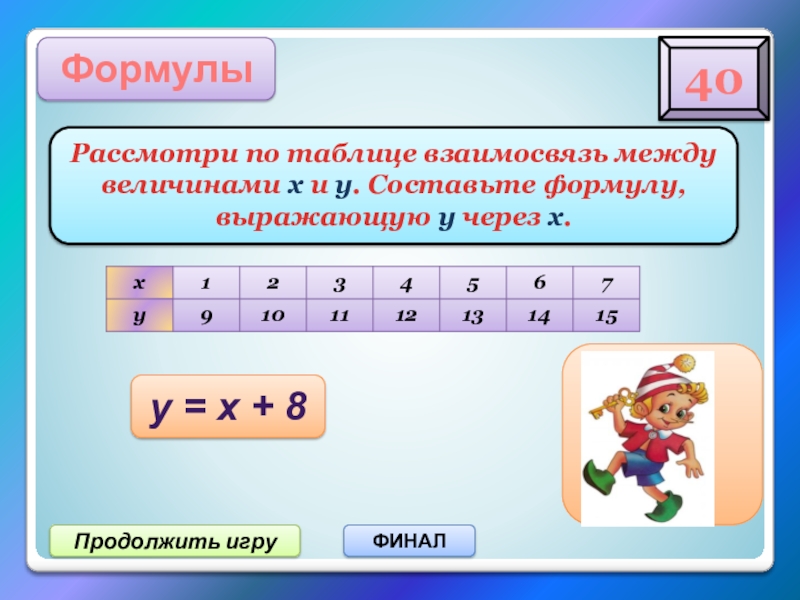 Формулы

40

Рассмотри по таблице взаимосвязь между величинами х и у. Составьте формулу, выражающую у через х.

| х | 1 | 2 | 3 | 4 | 5 | 6 | 7 |
|---|---|---|---|---|---|---|---|
| у | 9 | 10 | 11 | 12 | 13 | 14 | 15 |

$y = x + 8$

Продолжить игру

ФИНАЛ